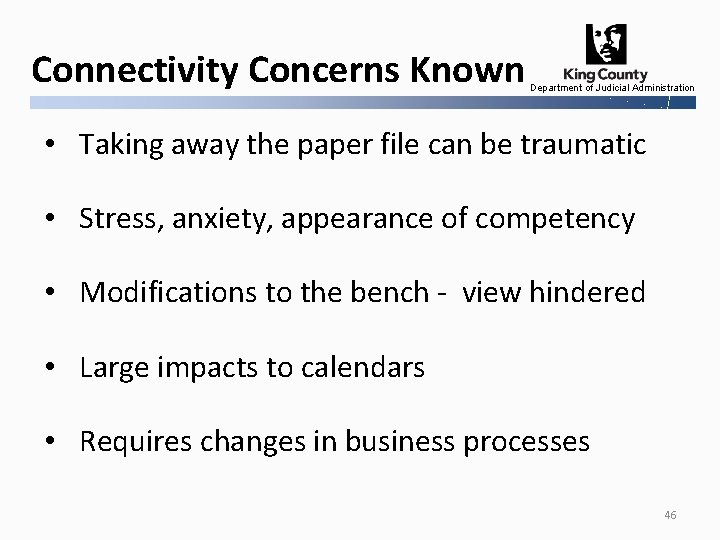 Connectivity Concerns Known

King County
Department of Judicial Administration

• Taking away the paper file can be traumatic

• Stress, anxiety, appearance of competency

• Modifications to the bench - view hindered

• Large impacts to calendars

• Requires changes in business processes

46